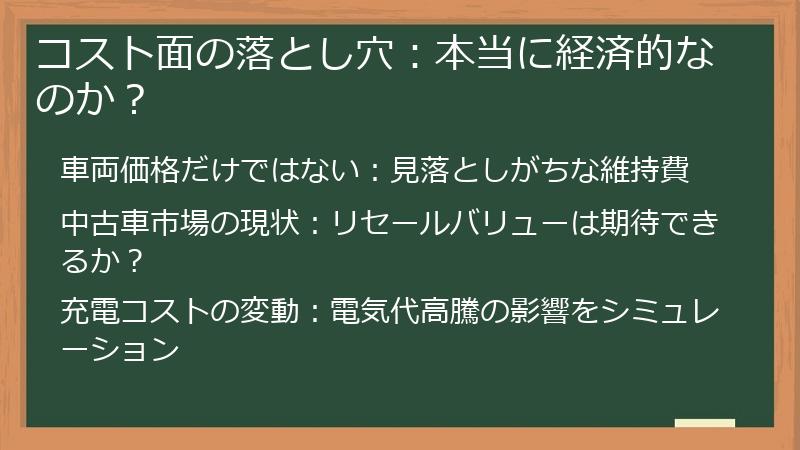 コスト面の落とし穴：本当に経済的なのか？

車両価格だけではない：見落としがちな維持費

中古車市場の現状：リセールバリューは期待できるか？

充電コストの変動：電気代高騰の影響をシミュレーション